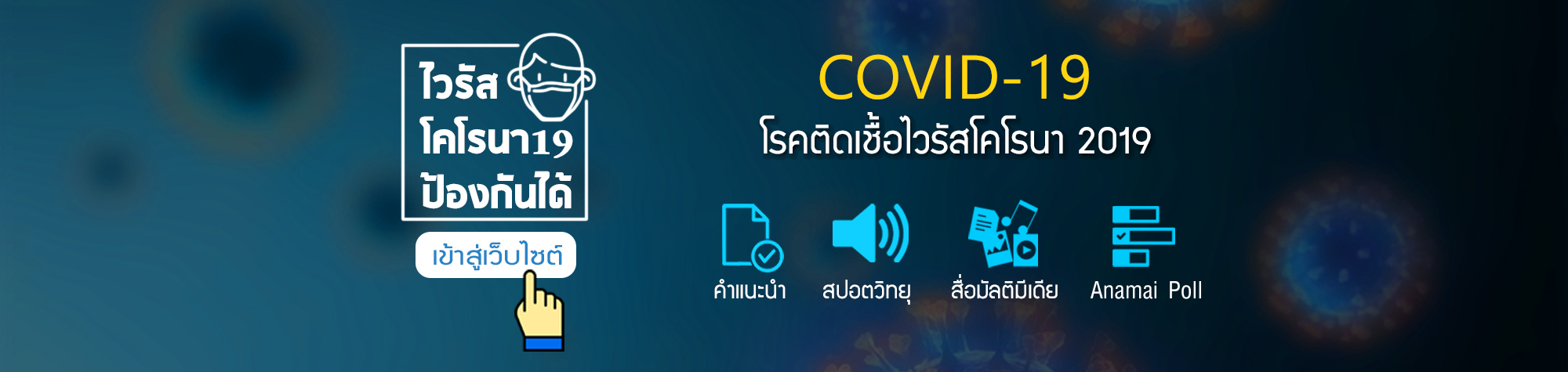 ไวรัส
โคโรนา19
ป้องกันได้

เข้าสู่เว็บไซต์

COVID-19
โรคติดเชื้อไวรัสโคโรนา 2019

คำแนะนำ
สปอตวิทยุ
สื่อมัลติมีเดีย
Anamai Poll